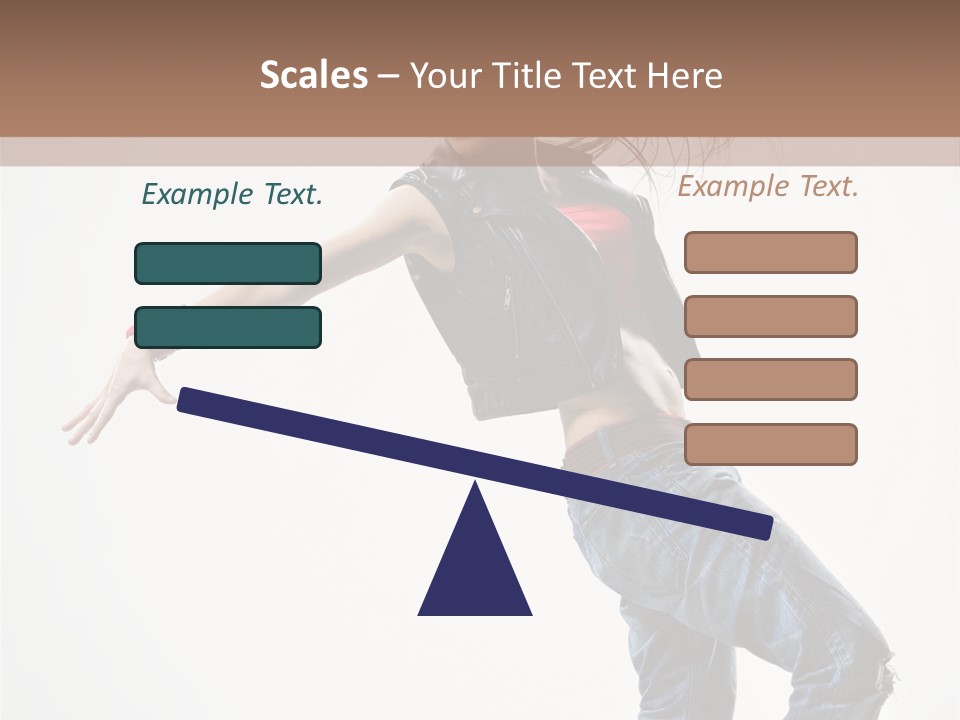 Scales – Your Title Text Here

Example Text.

Example Text.